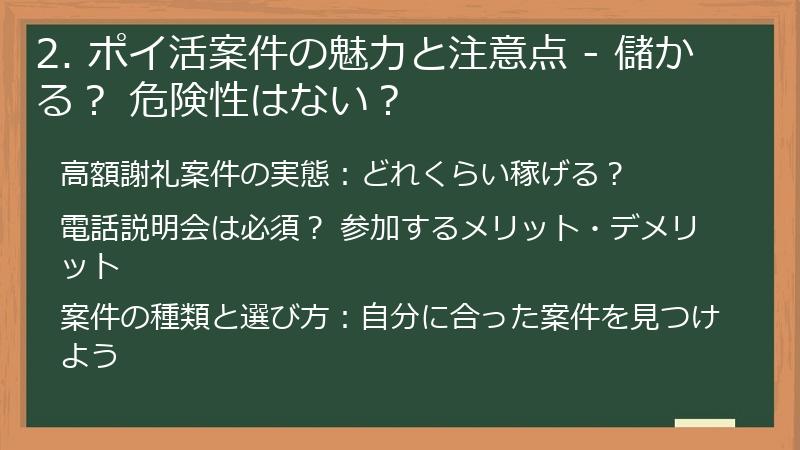 2. ポイ活案件の魅力と注意点 - 儲かる？ 危険性はない？

高額謝礼案件の実態：どれくらい稼げる？

電話説明会は必須？ 参加するメリット・デメリット

案件の種類と選び方：自分に合った案件を見つけよう